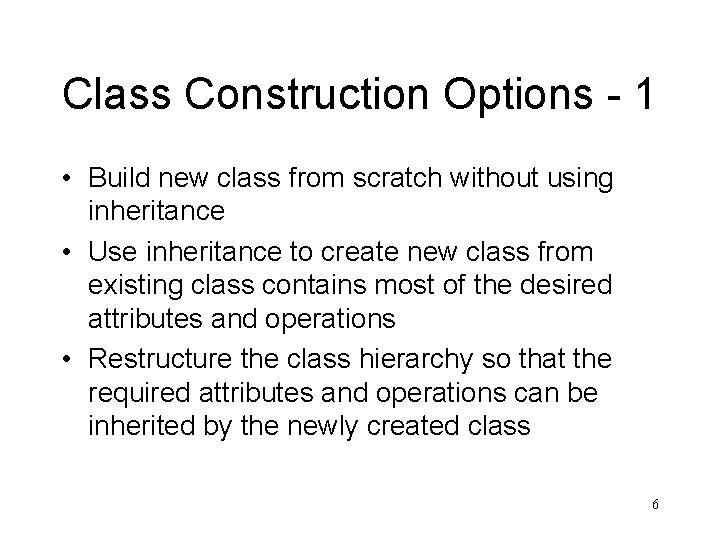 Class Construction Options - 1

• Build new class from scratch without using inheritance

• Use inheritance to create new class from existing class contains most of the desired attributes and operations

• Restructure the class hierarchy so that the required attributes and operations can be inherited by the newly created class

6